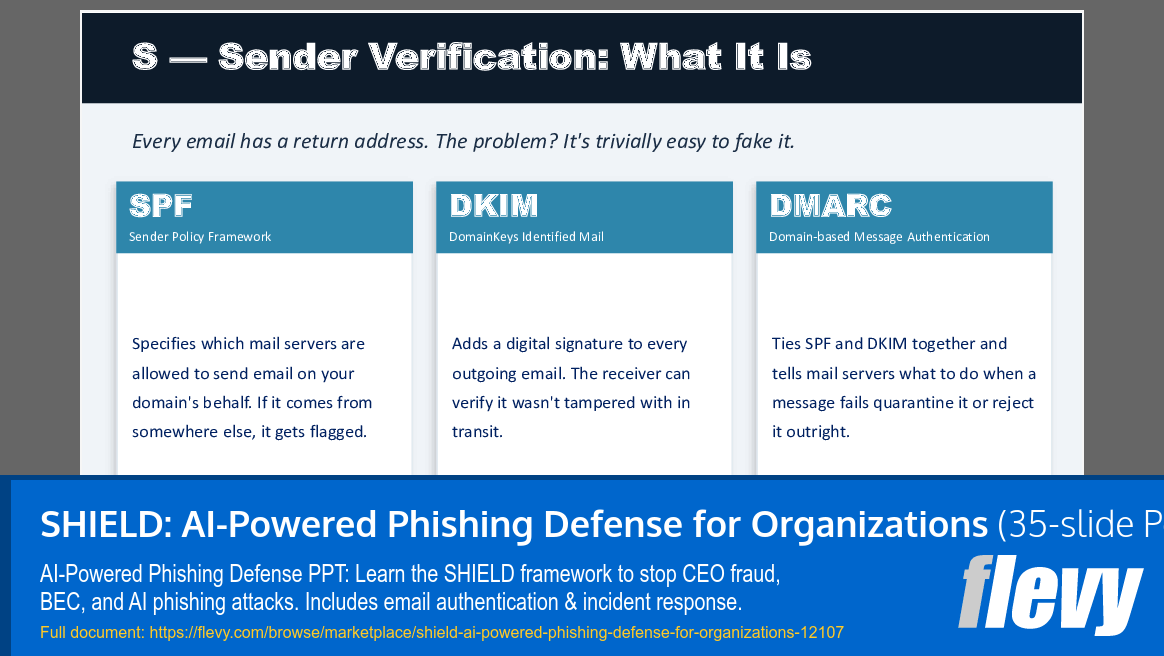 S — Sender Verification: What It Is

Every email has a return address. The problem? It's trivially easy to fake it.

SPF
Sender Policy Framework

Specifies which mail servers are allowed to send email on your domain's behalf. If it comes from somewhere else, it gets flagged.

DKIM
DomainKeys Identified Mail

Adds a digital signature to every outgoing email. The receiver can verify it wasn't tampered with in transit.

DMARC
Domain-based Message Authentication

Ties SPF and DKIM together and tells mail servers what to do when a message fails quarantine it or reject it outright.

SHIELD: AI-Powered Phishing Defense for Organizations (35-slide P

AI-Powered Phishing Defense PPT: Learn the SHIELD framework to stop CEO fraud, BEC, and AI phishing attacks. Includes email authentication & incident response.

Full document: https://flevy.com/browse/marketplace/shield-ai-powered-phishing-defense-for-organizations-12107

flevy